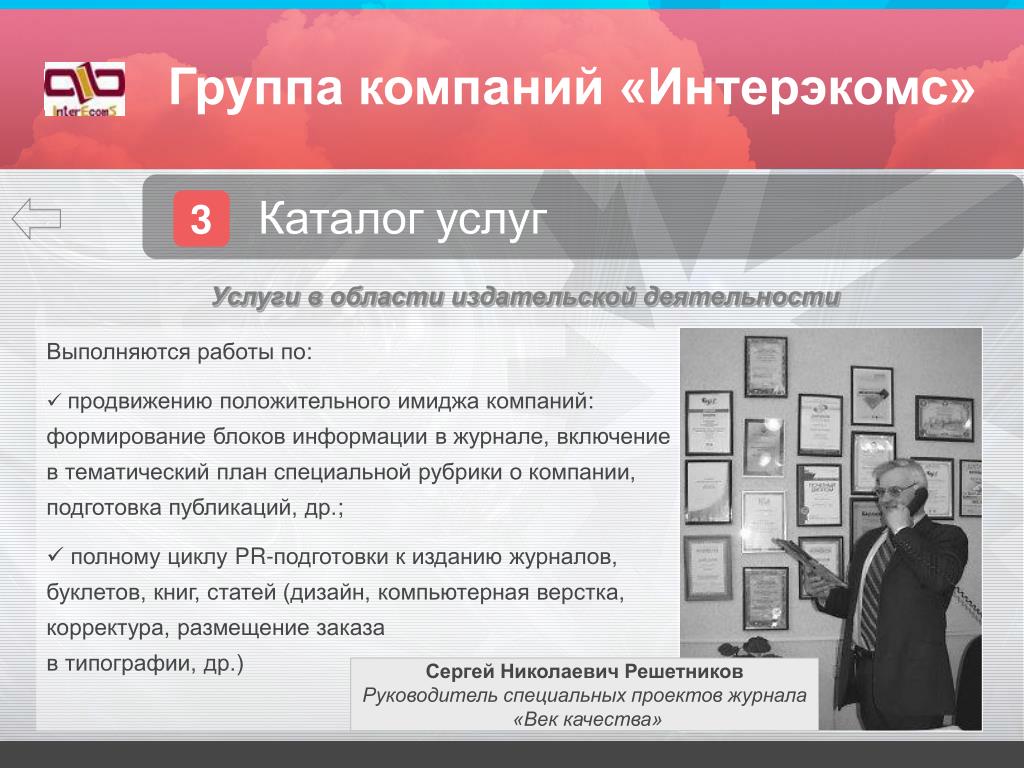 InterEcomS

Группа компаний «Интерэкомс»

3 Каталог услуг

Услуги в области издательской деятельности

Выполняются работы по:

✓ продвижению положительного имиджа компаний: формирование блоков информации в журнале, включение в тематический план специальной рубрики о компании, подготовка публикаций, др.;

✓ полному циклу PR-подготовки к изданию журналов, буклетов, книг, статей (дизайн, компьютерная верстка, корректура, размещение заказа в типографии, др.)

Сергей Николаевич Решетников
Руководитель специальных проектов журнала «Век качества»